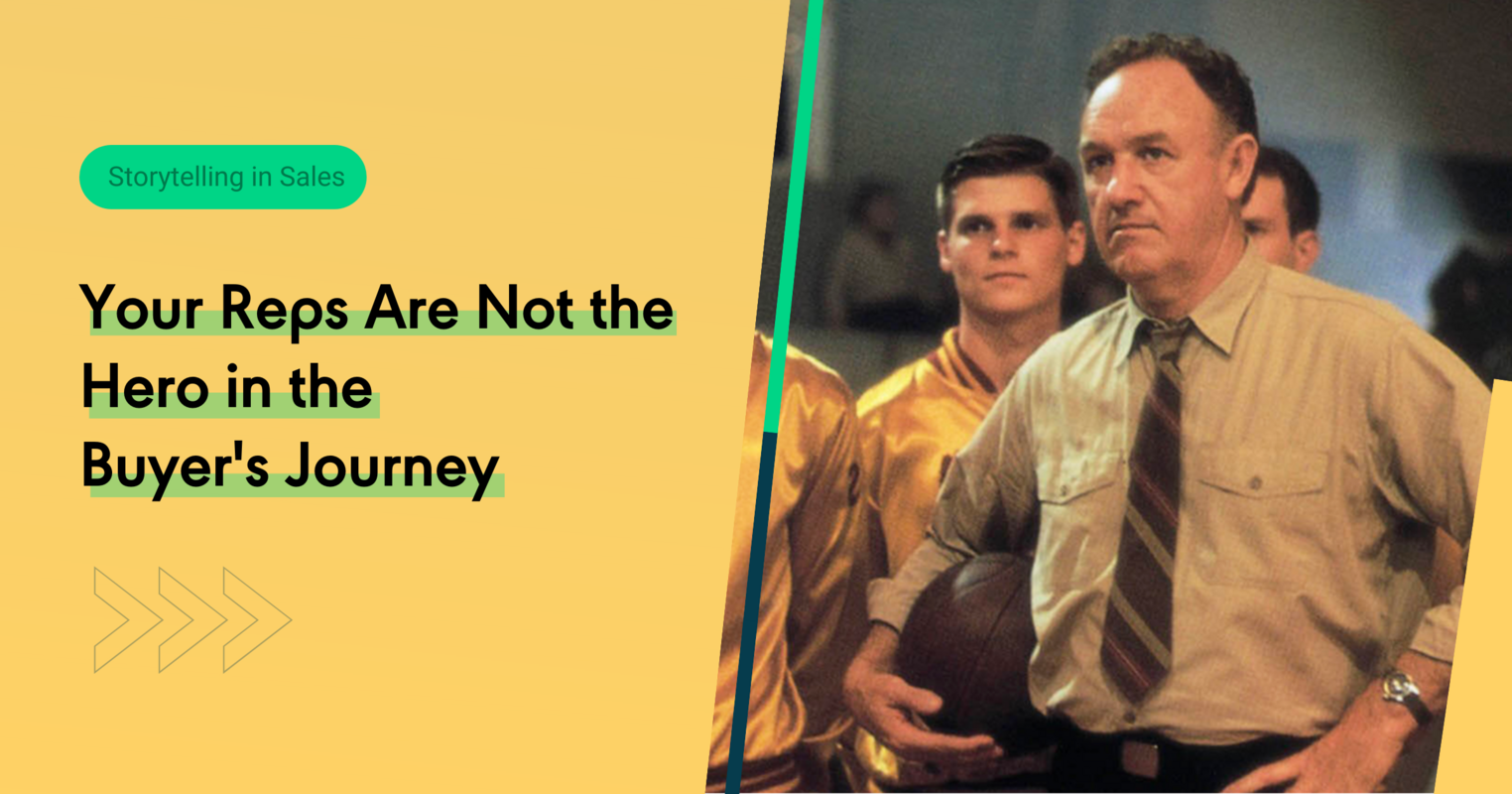 Storytelling in Sales

Your Reps Are Not the Hero in the Buyer's Journey